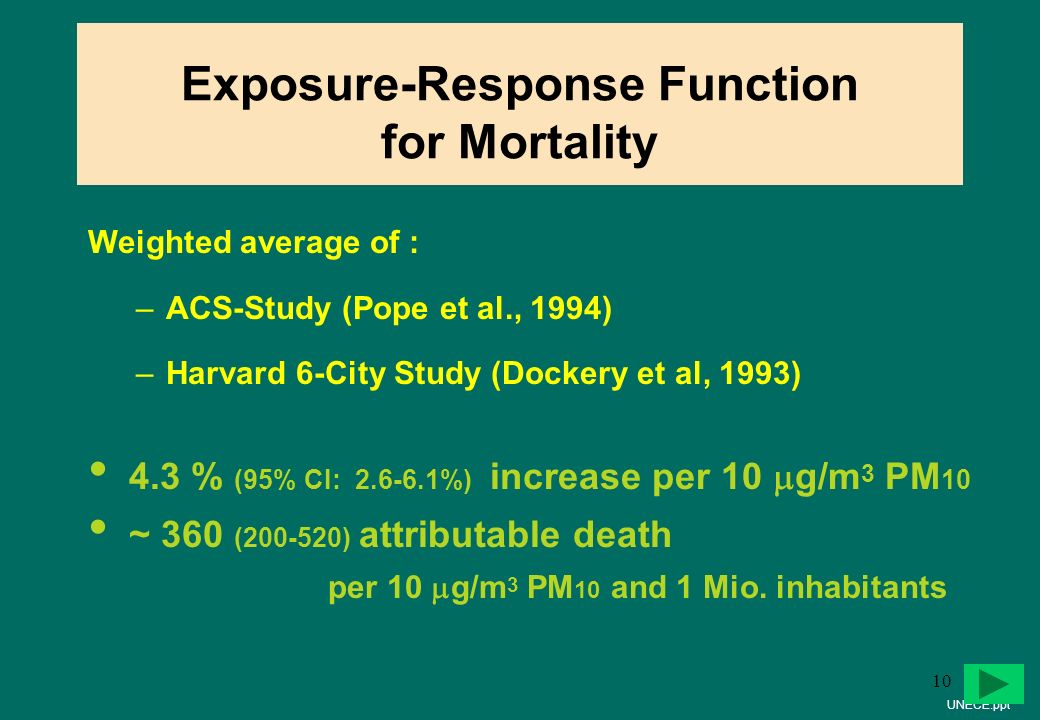 Exposure-Response Function for Mortality

Weighted average of :

– ACS-Study (Pope et al., 1994)

– Harvard 6-City Study (Dockery et al, 1993)

• 4.3 % (95% CI: 2.6-6.1%) increase per 10 $\mu g/m^3$ $PM_{10}$

• ~ 360 (200-520) attributable death per 10 $\mu g/m^3$ $PM_{10}$ and 1 Mio. inhabitants

10

UNECE.ppt